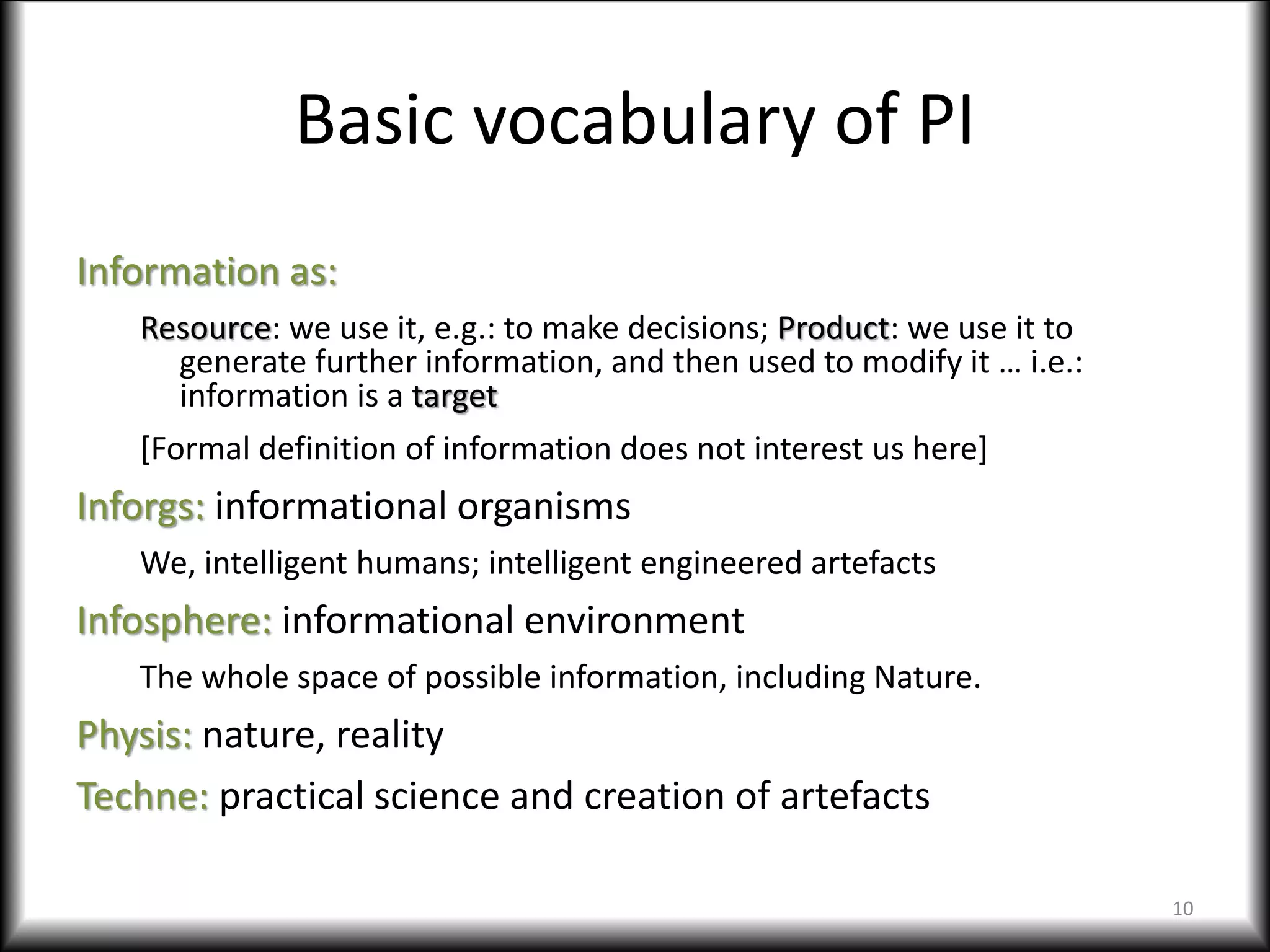 Basic vocabulary of PI

Information as:

Resource: we use it, e.g.: to make decisions; Product: we use it to generate further information, and then used to modify it … i.e.: information is a target

[Formal definition of information does not interest us here]

Inforgs: informational organisms

We, intelligent humans; intelligent engineered artefacts

Infosphere: informational environment

The whole space of possible information, including Nature.

Physis: nature, reality

Techne: practical science and creation of artefacts

10